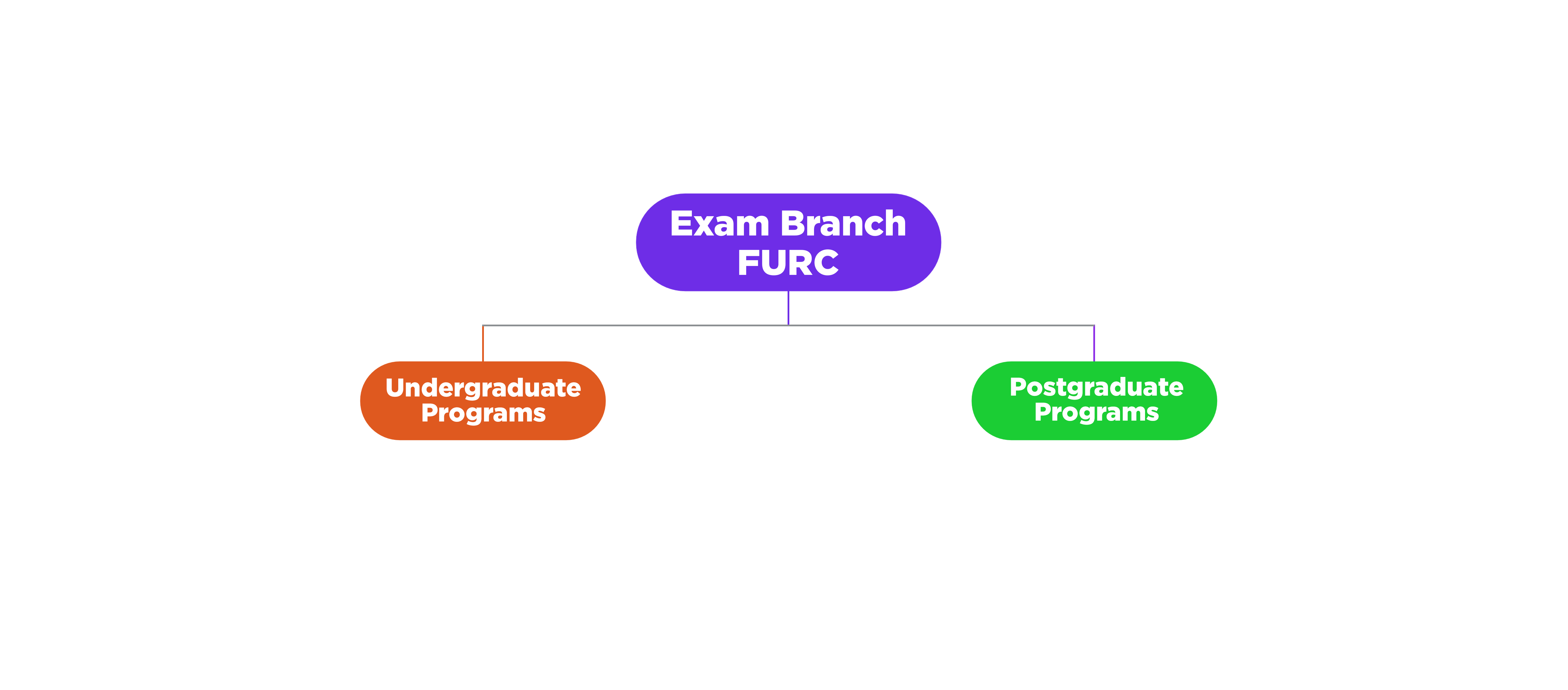 Exam Branch
FURC

Undergraduate
Programs

Postgraduate
Programs